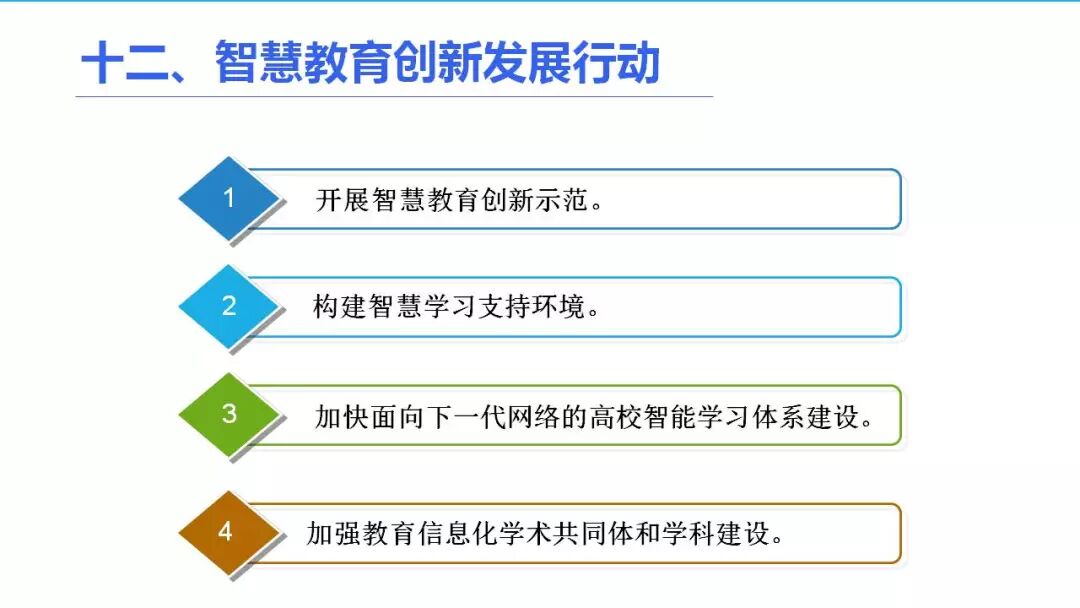 十二、智慧教育创新发展行动

1 开展智慧教育创新示范。

2 构建智慧学习支持环境。

3 加快面向下一代网络的高校智能学习体系建设。

4 加强教育信息化学术共同体和学科建设。